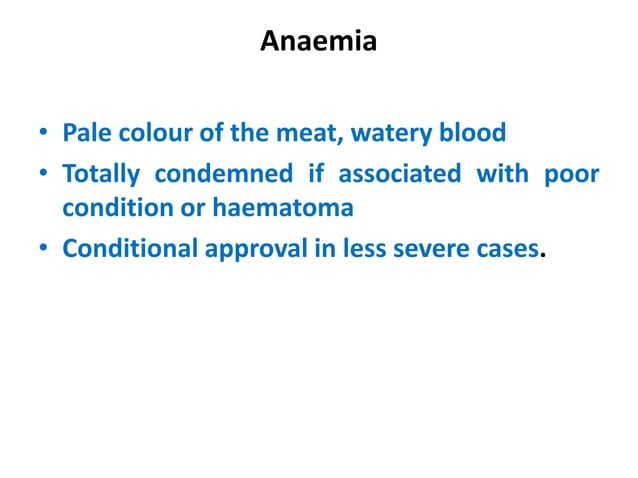 Anaemia

• Pale colour of the meat, watery blood
• Totally condemned if associated with poor condition or haematoma
• Conditional approval in less severe cases.